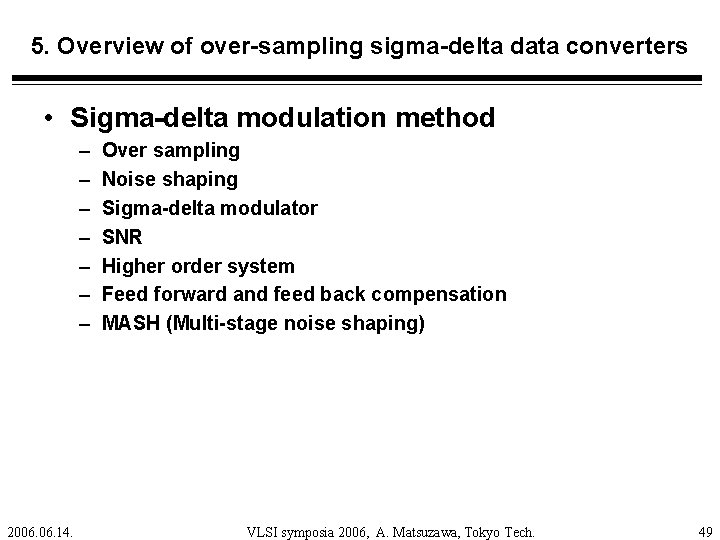 5. Overview of over-sampling sigma-delta data converters

• Sigma-delta modulation method
– Over sampling
– Noise shaping
– Sigma-delta modulator
– SNR
– Higher order system
– Feed forward and feed back compensation
– MASH (Multi-stage noise shaping)

2006.06.14.

VLSI symposia 2006, A. Matsuzawa, Tokyo Tech.

49